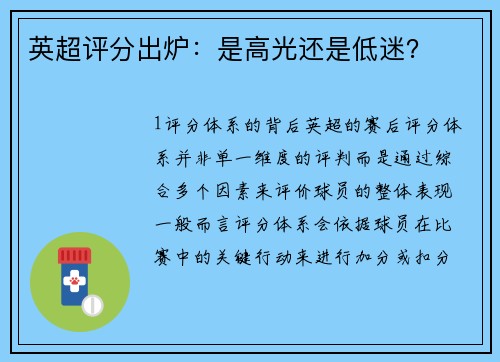 英超评分出炉：是高光还是低迷？

1评分体系的背后英超的赛后评分体系并非单一维度的评判而是通过综合多个因素来评价球员的整体表现一般而言评分体系会依据球员在比赛中的关键行动来进行加分或扣分